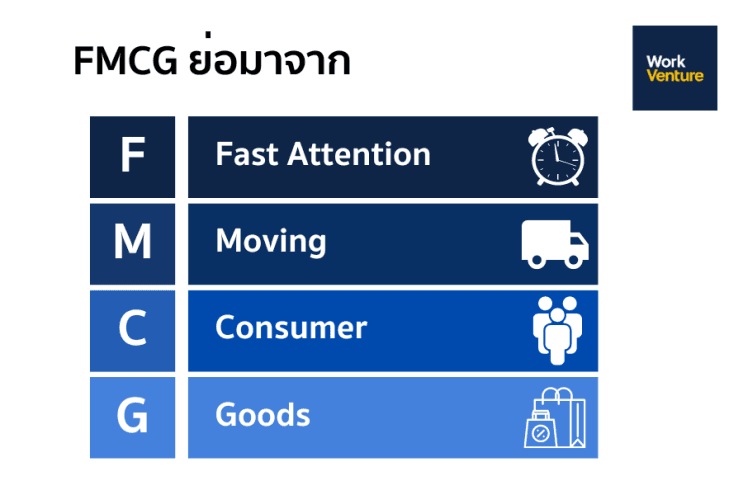 FMCG ย่อมาจาก

Work Venture

F Fast Attention

M Moving

C Consumer

G Goods